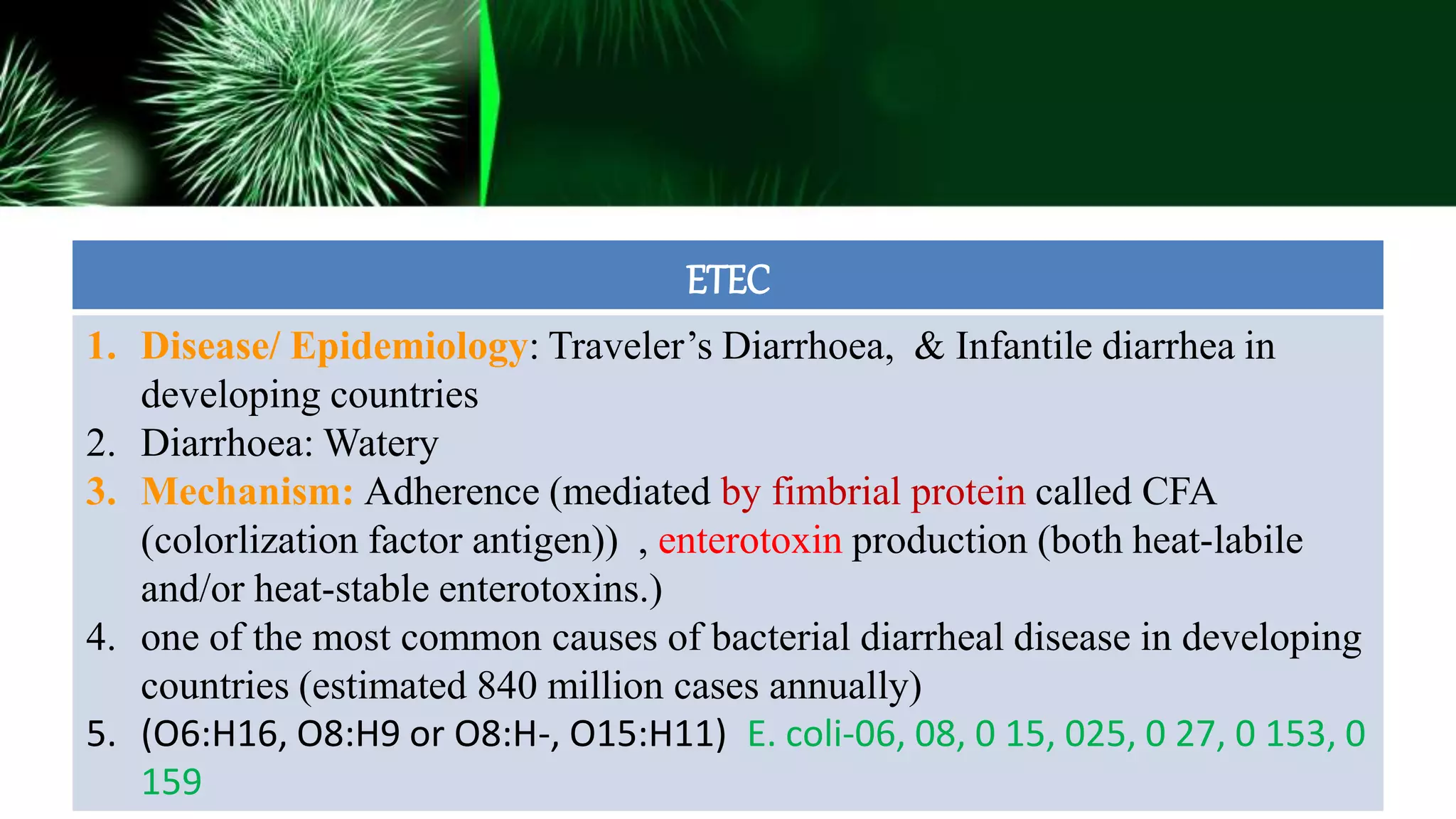 ETEC

1. Disease/ Epidemiology: Traveler’s Diarrhoea, & Infantile diarrhea in developing countries
2. Diarrhoea: Watery
3. Mechanism: Adherence (mediated by fimbrial protein called CFA (colorlization factor antigen)) , enterotoxin production (both heat-labile and/or heat-stable enterotoxins.)
4. one of the most common causes of bacterial diarrheal disease in developing countries (estimated 840 million cases annually)
5. (O6:H16, O8:H9 or O8:H-, O15:H11) E. coli-06, 08, 0 15, 025, 0 27, 0 153, 0 159